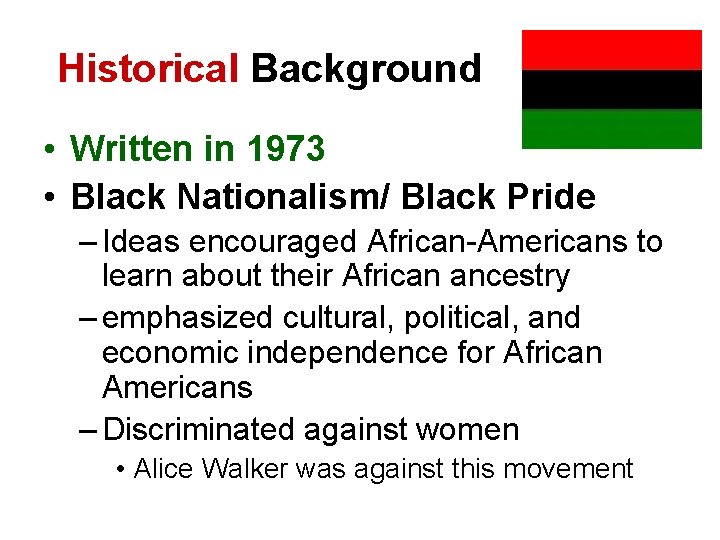 Historical Background

• Written in 1973
• Black Nationalism/ Black Pride
– Ideas encouraged African-Americans to learn about their African ancestry
– emphasized cultural, political, and economic independence for African Americans
– Discriminated against women
• Alice Walker was against this movement